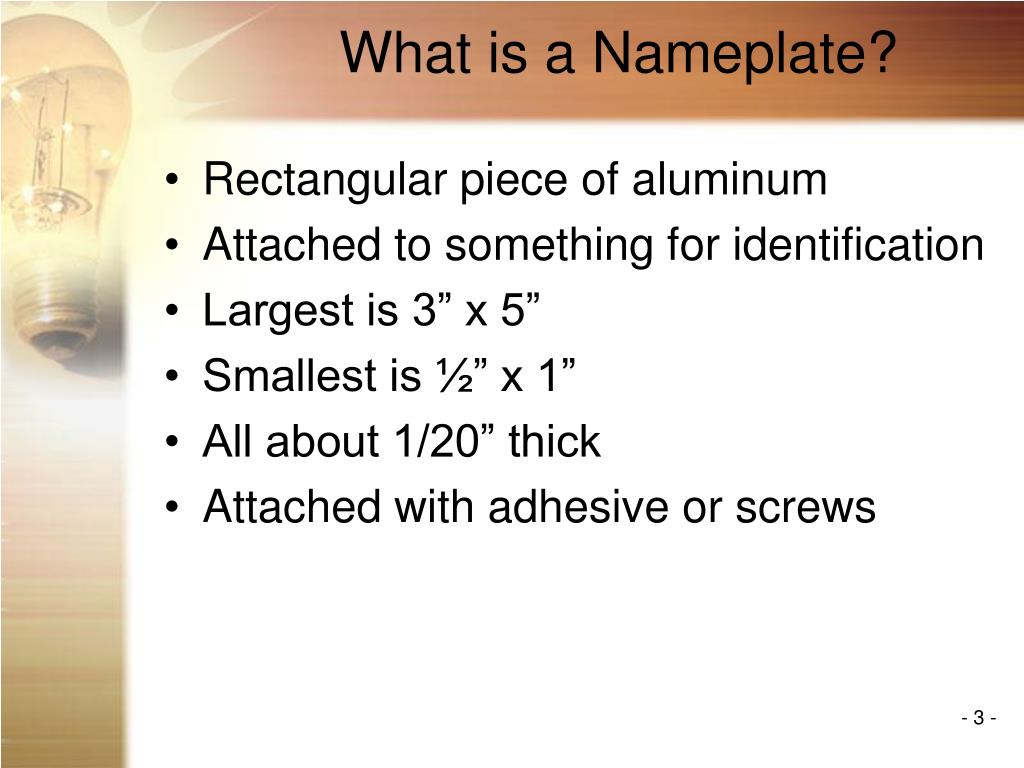 What is a Nameplate?

• Rectangular piece of aluminum
• Attached to something for identification
• Largest is 3” x 5”
• Smallest is ½” x 1”
• All about 1/20” thick
• Attached with adhesive or screws

- 3 -